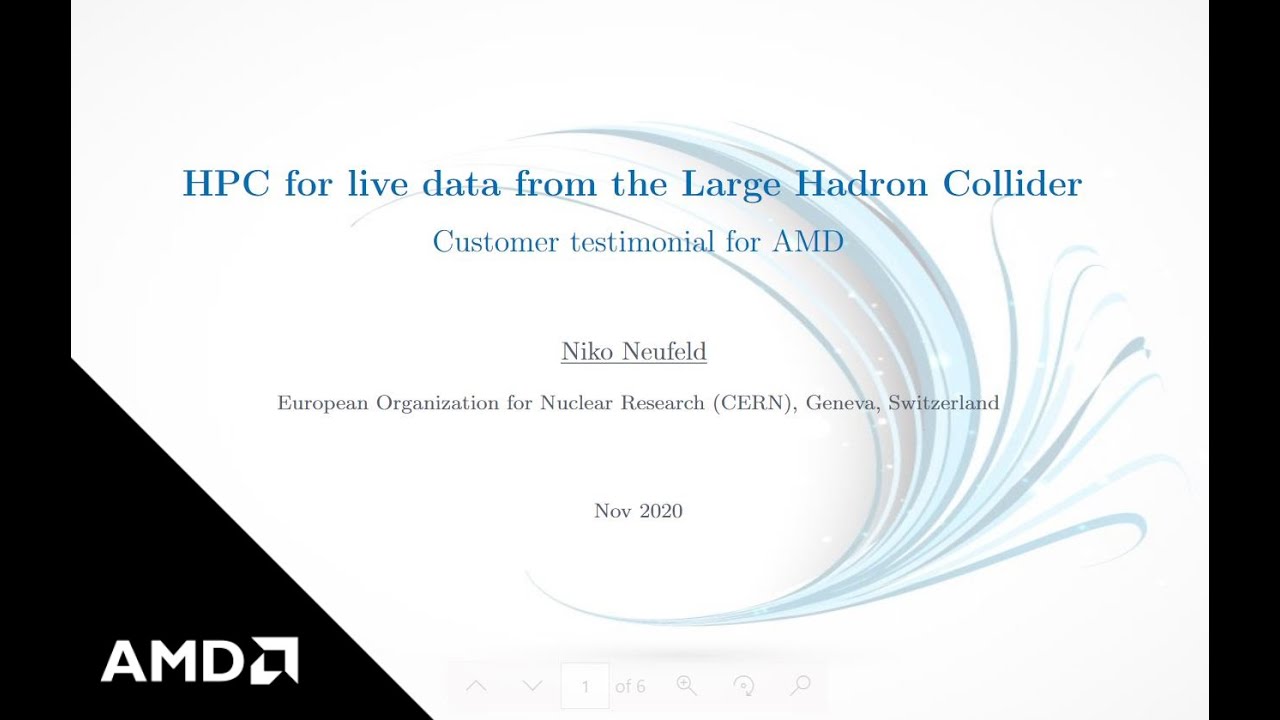 HPC for live data from the Large Hadron Collider

Customer testimonial for AMD

Niko Neufeld

European Organization for Nuclear Research (CERN), Geneva, Switzerland

Nov 2020

AMD

1 of 6